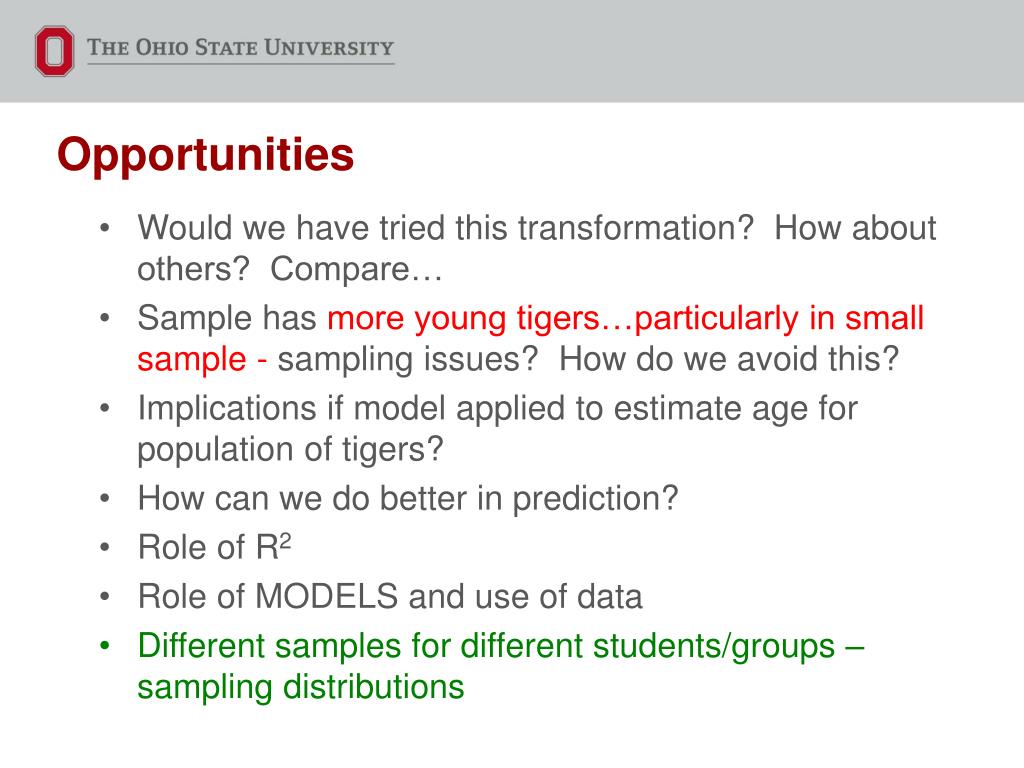 THE OHIO STATE UNIVERSITY

Opportunities

• Would we have tried this transformation? How about others? Compare…
• Sample has more young tigers…particularly in small sample - sampling issues? How do we avoid this?
• Implications if model applied to estimate age for population of tigers?
• How can we do better in prediction?
• Role of $R^2$
• Role of MODELS and use of data
• Different samples for different students/groups – sampling distributions